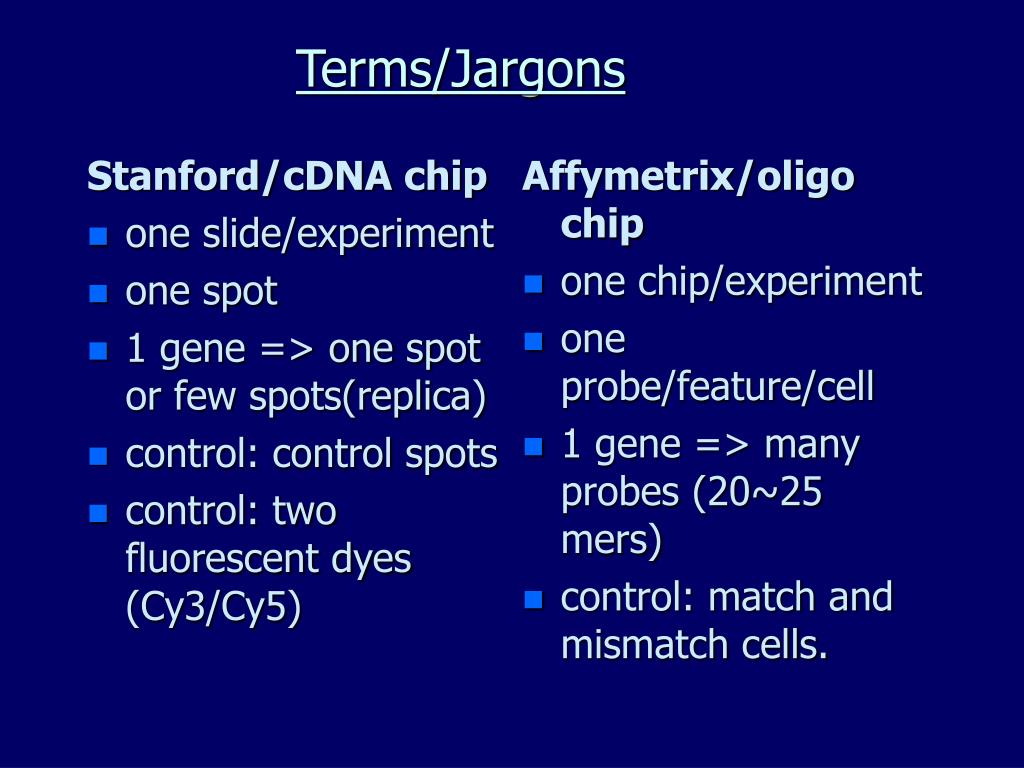 Terms/Jargons

Stanford/cDNA chip

- one slide/experiment
- one spot
- 1 gene => one spot or few spots(replica)
- control: control spots
- control: two fluorescent dyes (Cy3/Cy5)

Affymetrix/oligo chip

- one chip/experiment
- one probe/feature/cell
- 1 gene => many probes (20~25 mers)
- control: match and mismatch cells.